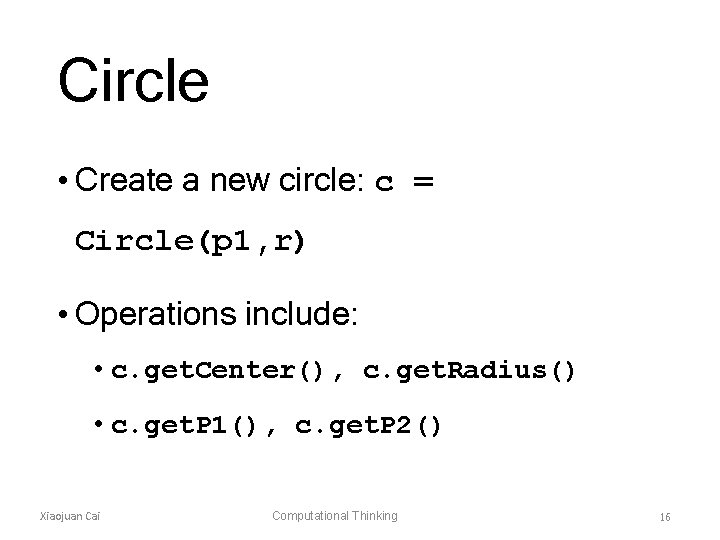 Circle

• Create a new circle: c = Circle(p1,r)

• Operations include:

• c.getCenter(), c.getRadius()

• c.getP1(), c.getP2()

Xiaojuan Cai

Computational Thinking

16